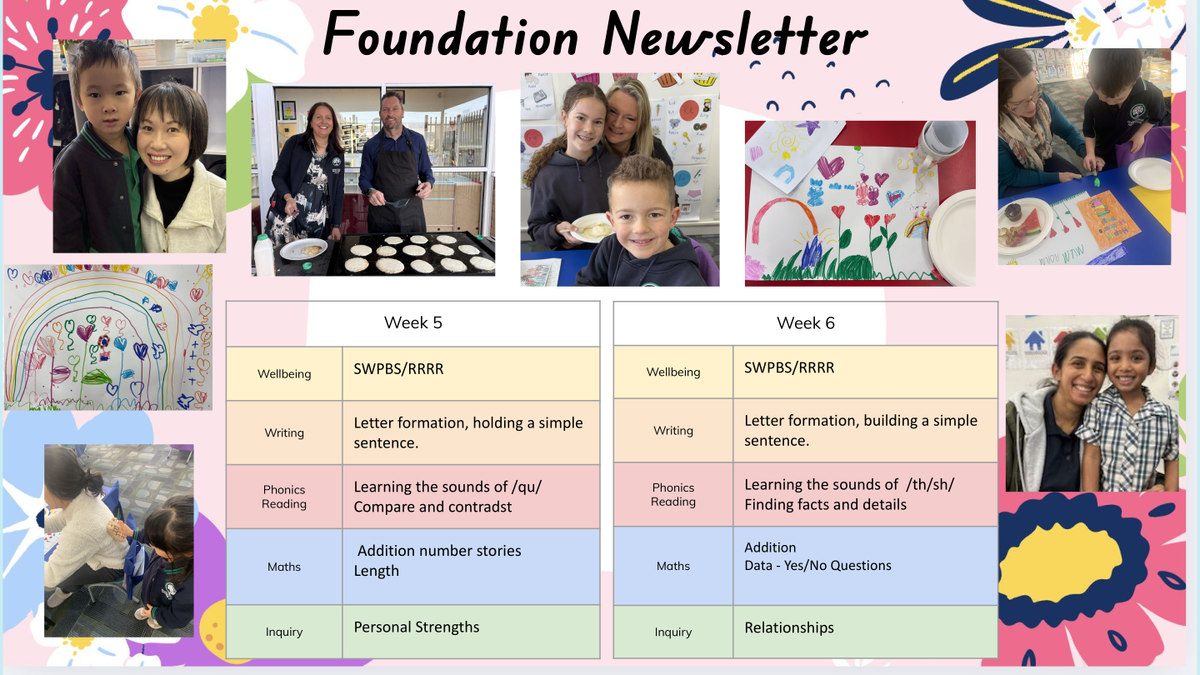 Foundation Newsletter

| Week 5 | |
|---|---|
| Wellbeing | SWPBS/RRRR |
| Writing | Letter formation, holding a simple sentence. |
| Phonics Reading | Learning the sounds of /qu/ Compare and contradst |
| Maths | Addition number stories Length |
| Inquiry | Personal Strengths |

| Week 6 | |
|---|---|
| Wellbeing | SWPBS/RRRR |
| Writing | Letter formation, building a simple sentence. |
| Phonics Reading | Learning the sounds of /th/sh/ Finding facts and details |
| Maths | Addition Data - Yes/No Questions |
| Inquiry | Relationships |